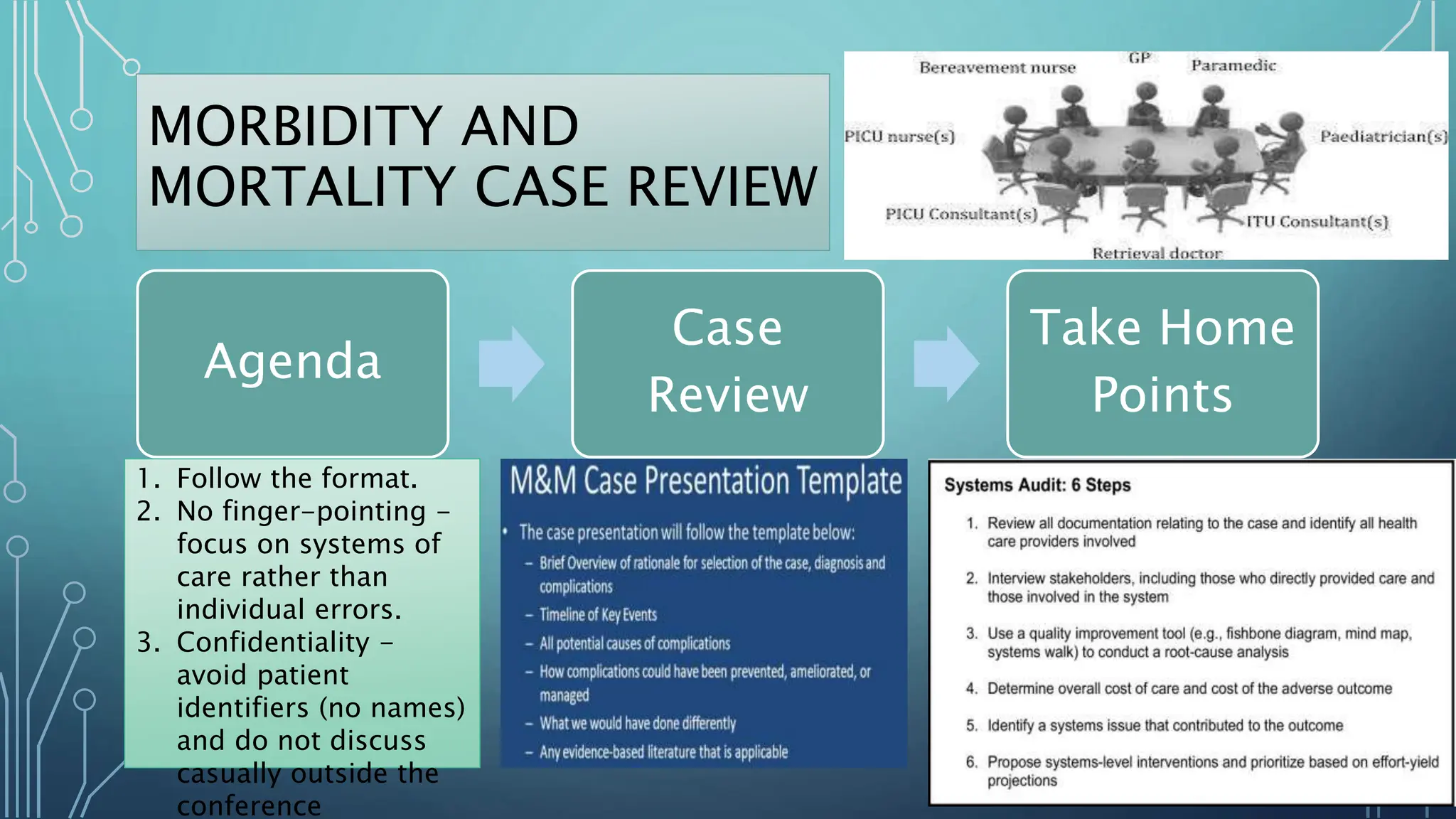 MORBIDITY AND MORTALITY CASE REVIEW

Bereavement nurse
GP
Paramedic
PICU nurse(s)
Paediatrician(s)
PICU Consultant(s)
ITU Consultant(s)
Retrieval doctor

Agenda

Case Review

Take Home Points

1. Follow the format.
2. No finger-pointing – focus on systems of care rather than individual errors.
3. Confidentiality – avoid patient identifiers (no names) and do not discuss casually outside the conference

M&M Case Presentation Template

• The case presentation will follow the template below:
– Brief Overview of rationale for selection of the case, diagnosis and complications
– Timeline of Key Events
– All potential causes of complications
– How complications could have been prevented, ameliorated, or managed
– What we would have done differently
– Any evidence-based literature that is applicable

Systems Audit: 6 Steps

1. Review all documentation relating to the case and identify all health care providers involved
2. Interview stakeholders, including those who directly provided care and those involved in the system
3. Use a quality improvement tool (e.g., fishbone diagram, mind map, systems walk) to conduct a root-cause analysis
4. Determine overall cost of care and cost of the adverse outcome
5. Identify a systems issue that contributed to the outcome
6. Propose systems-level interventions and prioritize based on effort-yield projections